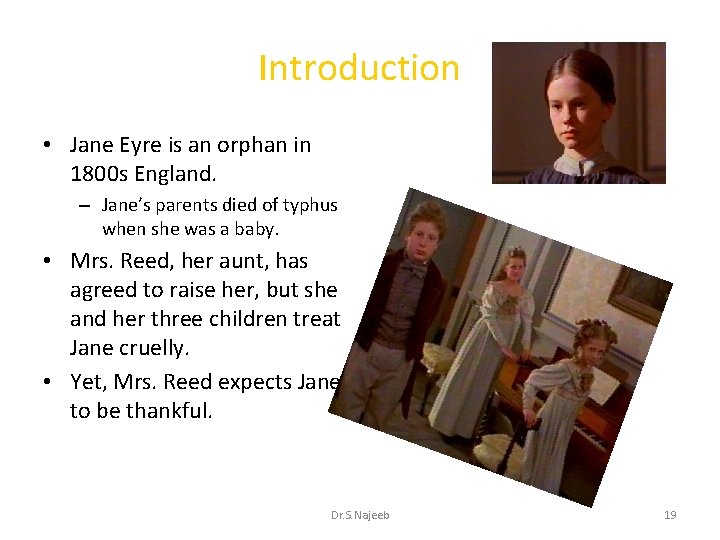 Introduction

• Jane Eyre is an orphan in 1800s England.
– Jane's parents died of typhus when she was a baby.
• Mrs. Reed, her aunt, has agreed to raise her, but she and her three children treat Jane cruelly.
• Yet, Mrs. Reed expects Jane to be thankful.

Dr.S.Najeeb

19